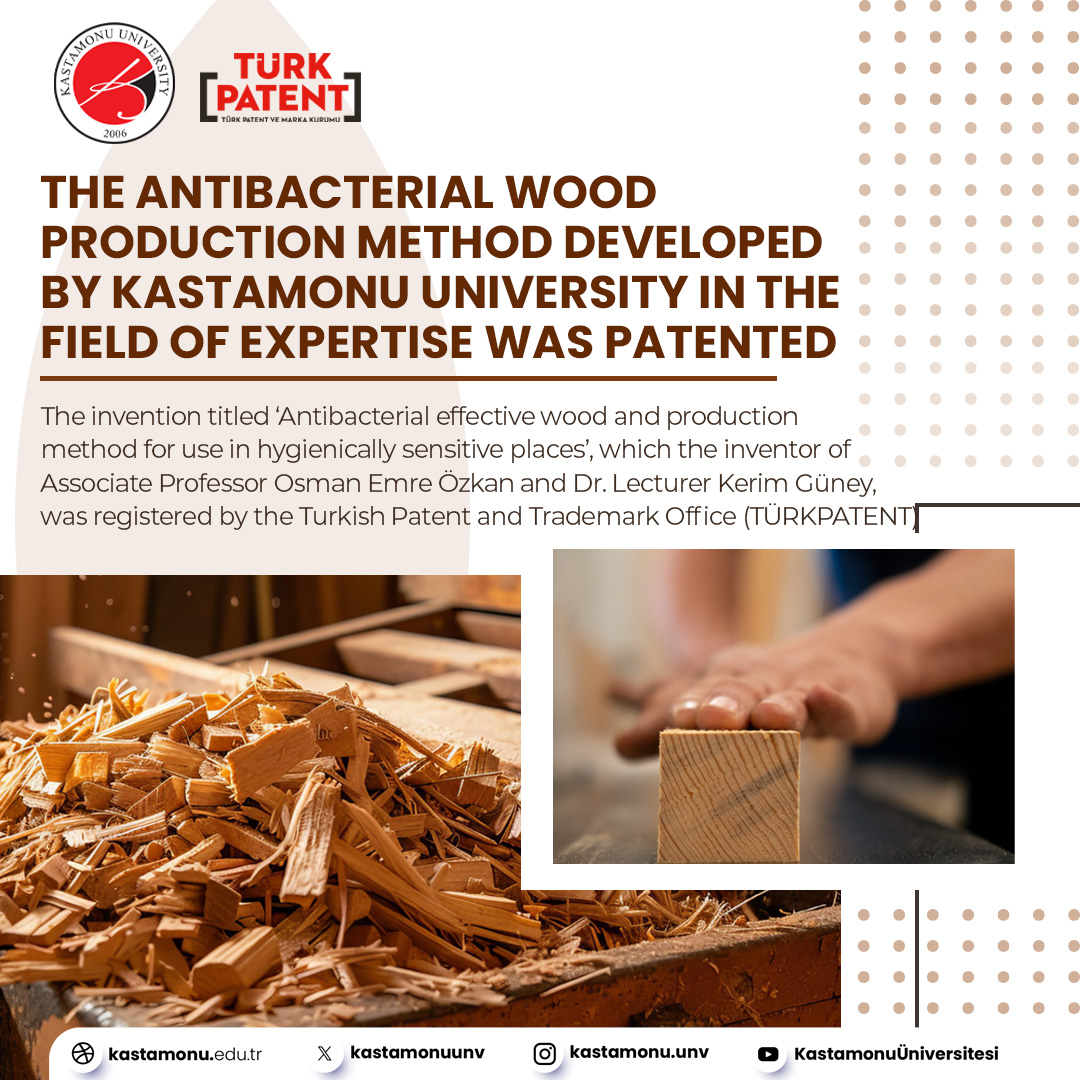 KASTAMONU UNIVERSITY
2006

TÜRK PATENT
TÜRK PATENT VE MARKA KURUMU

THE ANTIBACTERIAL WOOD PRODUCTION METHOD DEVELOPED BY KASTAMONU UNIVERSITY IN THE FIELD OF EXPERTISE WAS PATENTED

The invention titled 'Antibacterial effective wood and production method for use in hygienically sensitive places', which the inventor of Associate Professor Osman Emre Özkan and Dr. Lecturer Kerim Güney, was registered by the Turkish Patent and Trademark Office (TÜRKPATENT)

kastamonu.edu.tr kastamonuunv kastamonu.unv KastamonuÜniversitesi